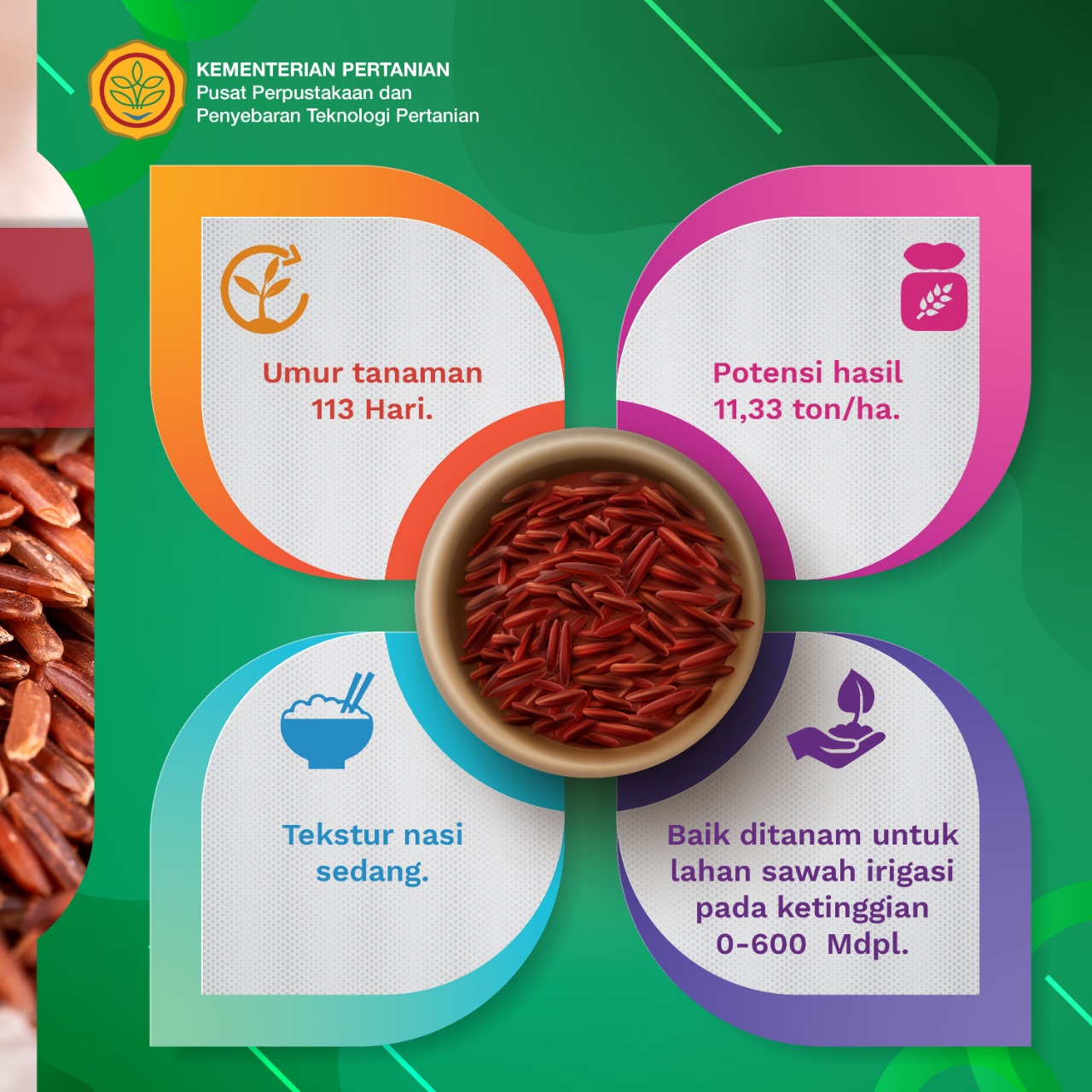 KEMENTERIAN PERTANIAN
Pusat Perpustakaan dan
Penyebaran Teknologi Pertanian

Umur tanaman 113 Hari.

Potensi hasil 11,33 ton/ha.

Tekstur nasi sedang.

Baik ditanam untuk lahan sawah irigasi pada ketinggian 0-600 Mdpl.